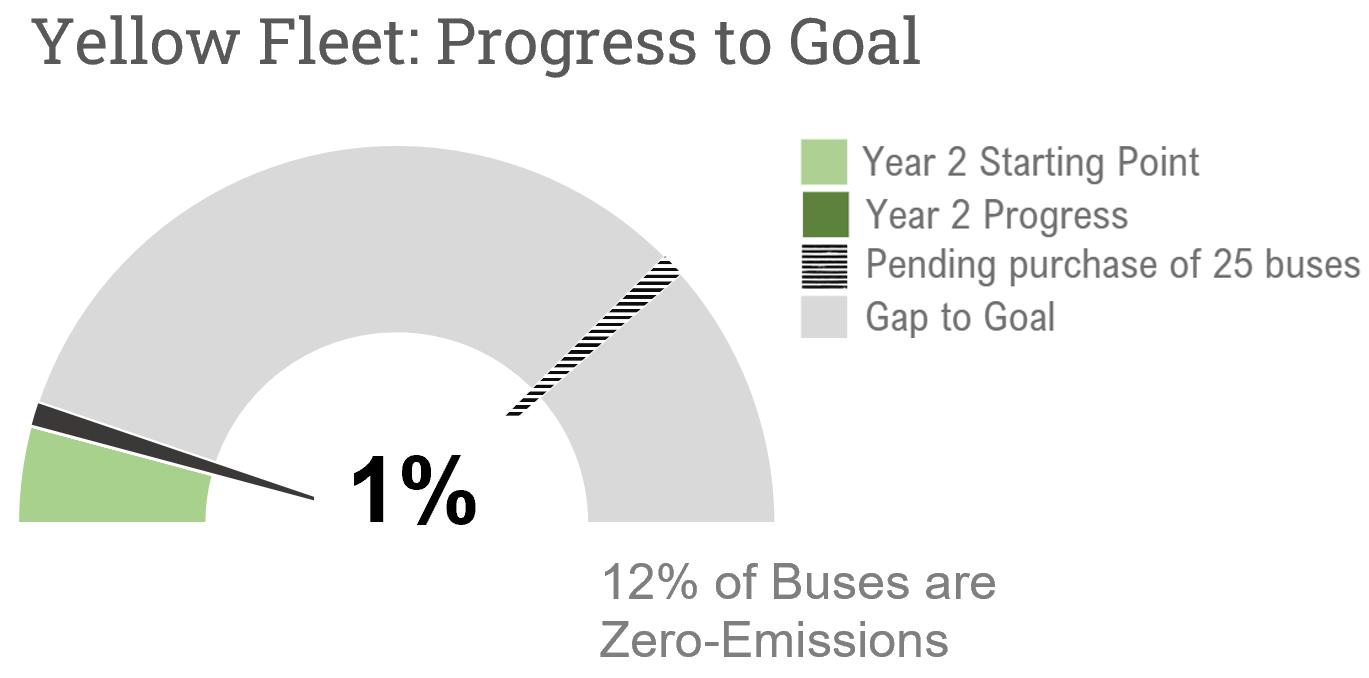 Yellow Fleet: Progress to Goal

Year 2 Starting Point
Year 2 Progress
Pending purchase of 25 buses
Gap to Goal

1%

12% of Buses are Zero-Emissions